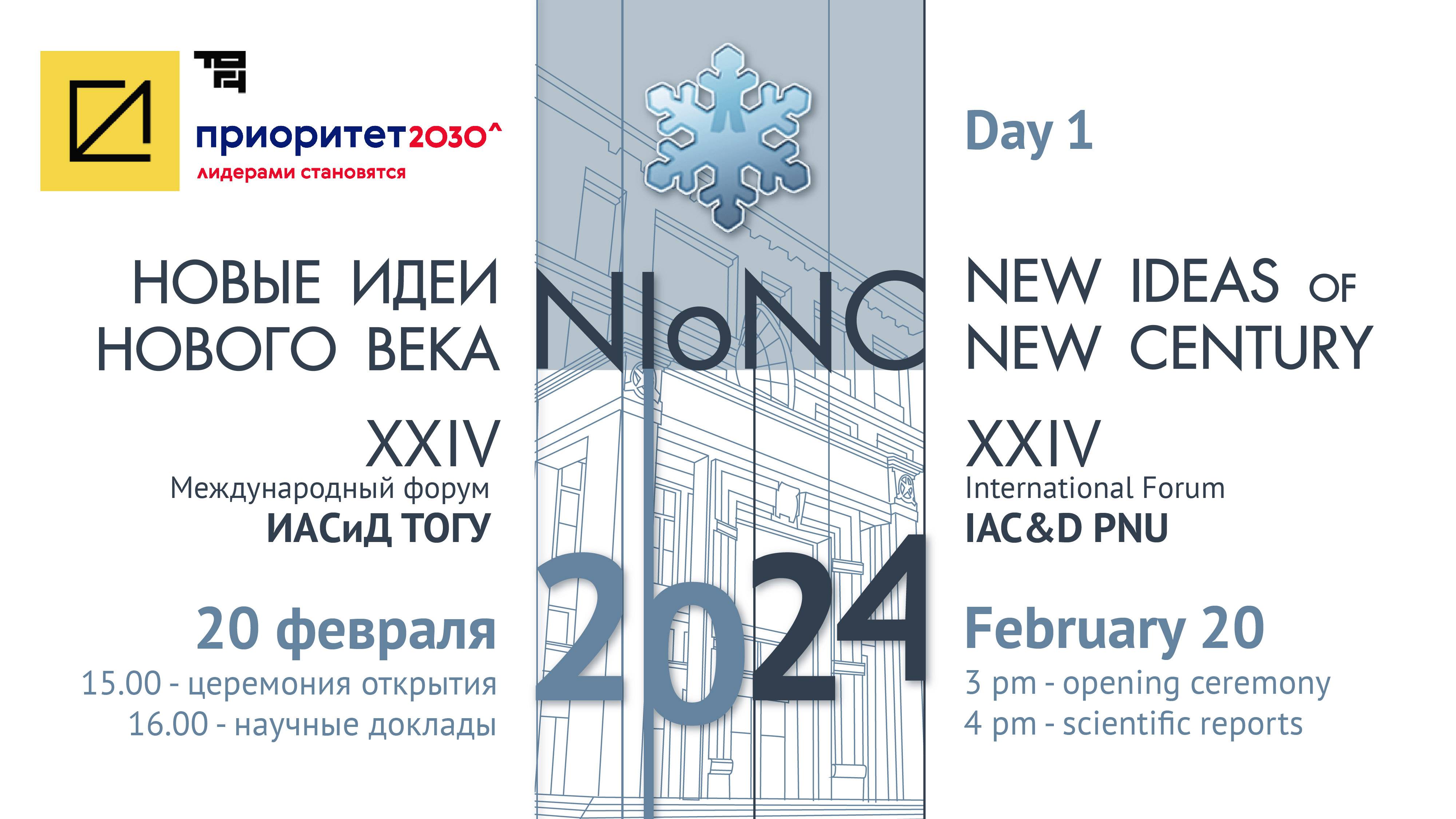 приоритет2030^
лидерами становятся

НОВЫЕ ИДЕИ НОВОГО ВЕКА

XXIV
Международный форум
ИАСиД ТОГУ

20 февраля
15.00 - церемония открытия
16.00 - научные доклады

NIoNC

2024

Day 1

NEW IDEAS OF NEW CENTURY

XXIV
International Forum
IAC&D PNU

February 20
3 pm - opening ceremony
4 pm - scientific reports